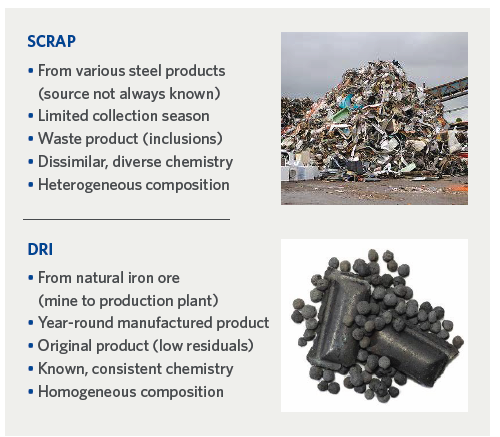 SCRAP

• From various steel products (source not always known)
• Limited collection season
• Waste product (inclusions)
• Dissimilar, diverse chemistry
• Heterogeneous composition

DRI

• From natural iron ore (mine to production plant)
• Year-round manufactured product
• Original product (low residuals)
• Known, consistent chemistry
• Homogeneous composition